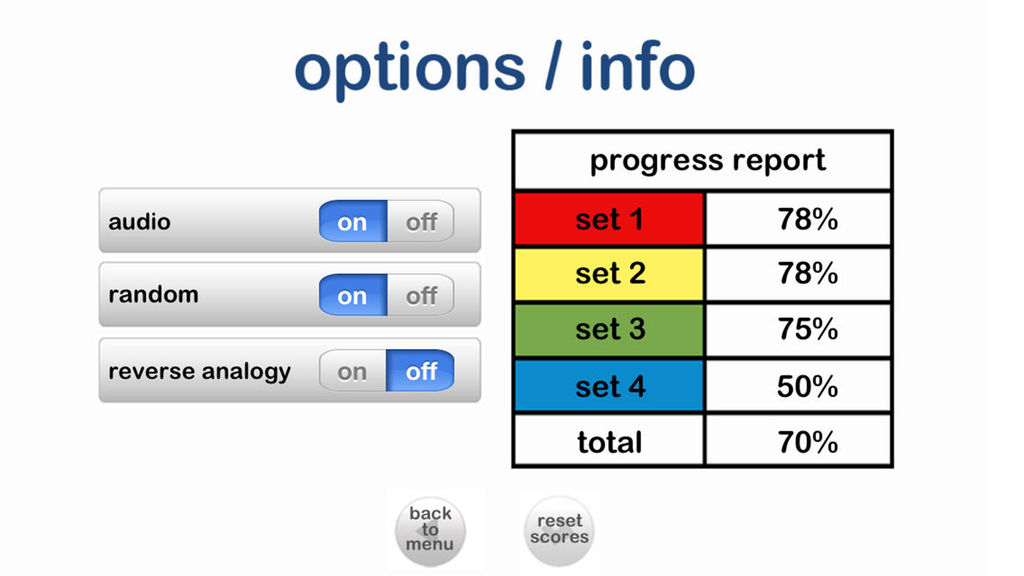 options / info

audio on off

random on off

reverse analogy on off

| progress report | |
|---|---|
| set 1 | 78% |
| set 2 | 78% |
| set 3 | 75% |
| set 4 | 50% |
| total | 70% |

back to menu

reset scores